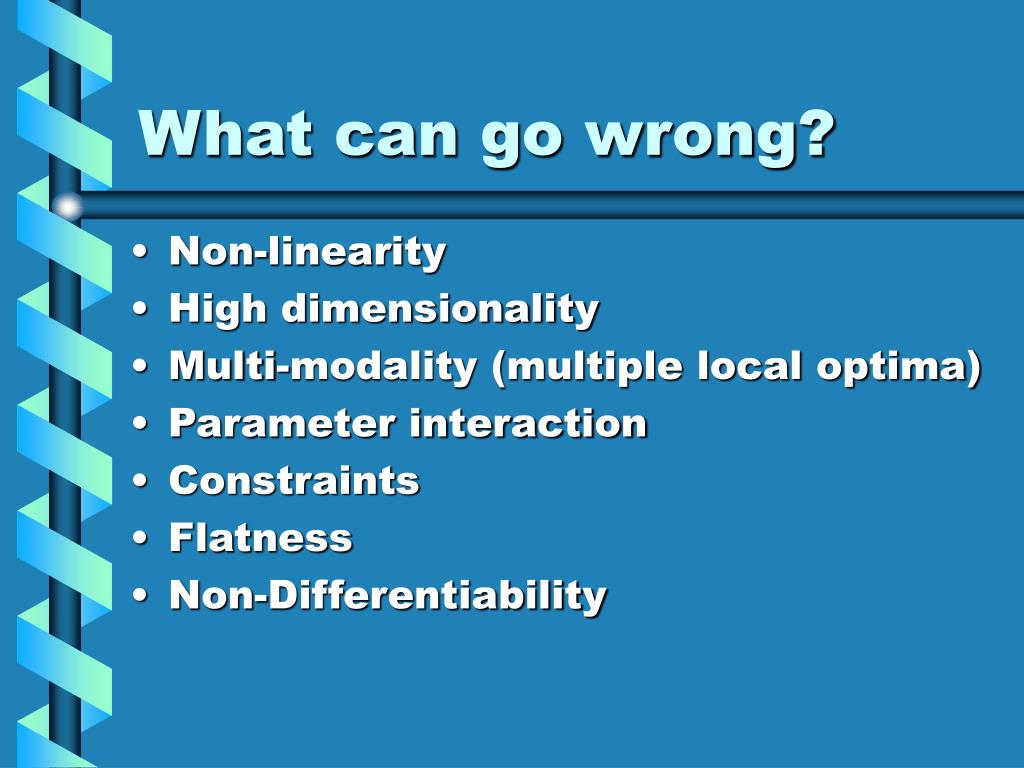 What can go wrong?

• Non-linearity
• High dimensionality
• Multi-modality (multiple local optima)
• Parameter interaction
• Constraints
• Flatness
• Non-Differentiability